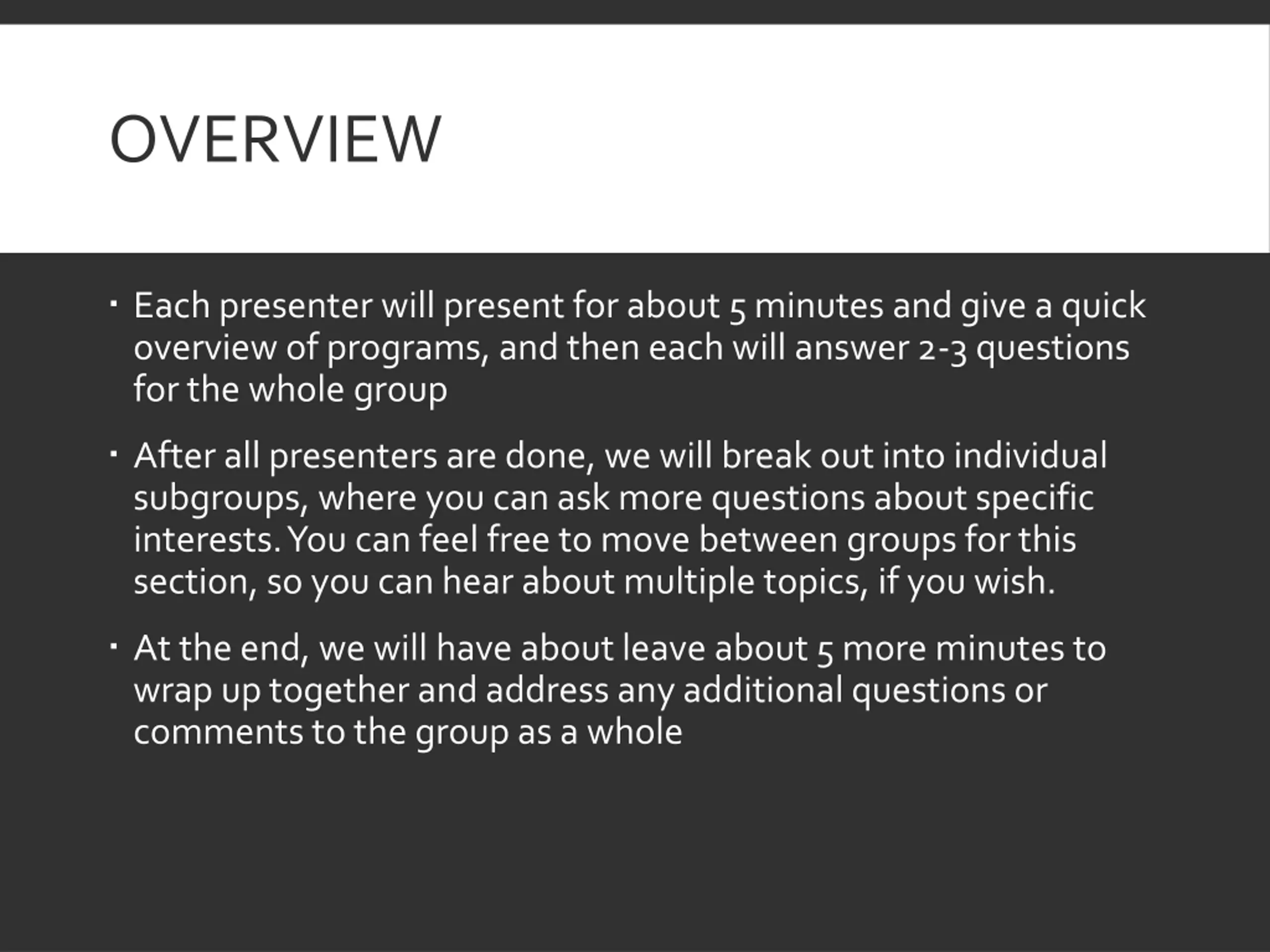 OVERVIEW

▪ Each presenter will present for about 5 minutes and give a quick overview of programs, and then each will answer 2-3 questions for the whole group

▪ After all presenters are done, we will break out into individual subgroups, where you can ask more questions about specific interests. You can feel free to move between groups for this section, so you can hear about multiple topics, if you wish.

▪ At the end, we will have about leave about 5 more minutes to wrap up together and address any additional questions or comments to the group as a whole